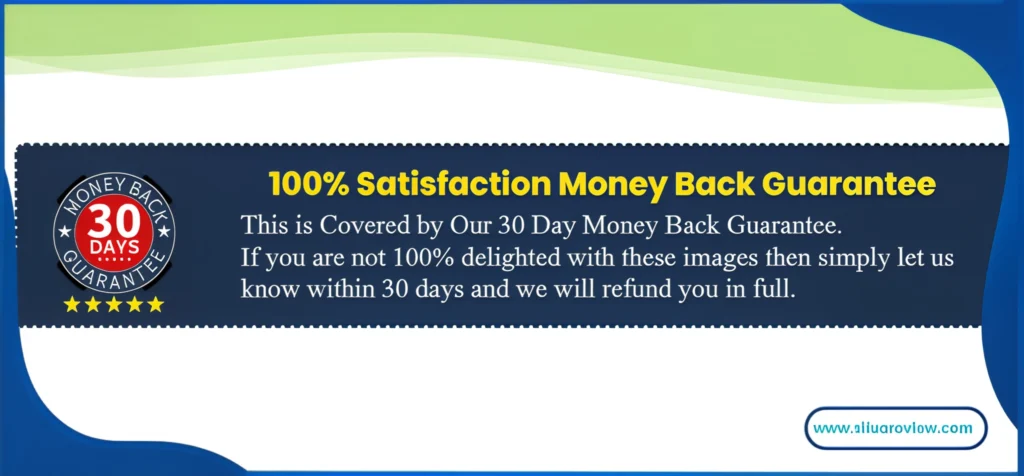 MONEY BACK
30
DAYS
GUARANTEE

100% Satisfaction Money Back Guarantee

This is Covered by Our 30 Day Money Back Guarantee.
If you are not 100% delighted with these images then simply let us know within 30 days and we will refund you in full.

www.aliuarovlow.com